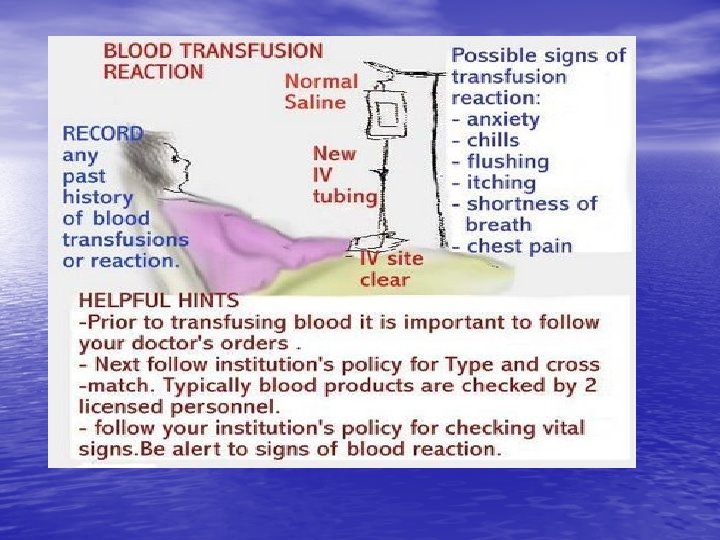 BLOOD TRANSFUSION REACTION

Normal Saline

Possible signs of transfusion reaction:
- anxiety
- chills
- flushing
- itching
- shortness of breath
- chest pain

RECORD any past history of blood transfusions or reaction.

New IV tubing

- IV site clear

HELPFUL HINTS
-Prior to transfusing blood it is important to follow your doctor's orders .
- Next follow institution's policy for Type and cross -match. Typically blood products are checked by 2 licensed personnel.
- follow your institution's policy for checking vital signs.Be alert to signs of blood reaction.